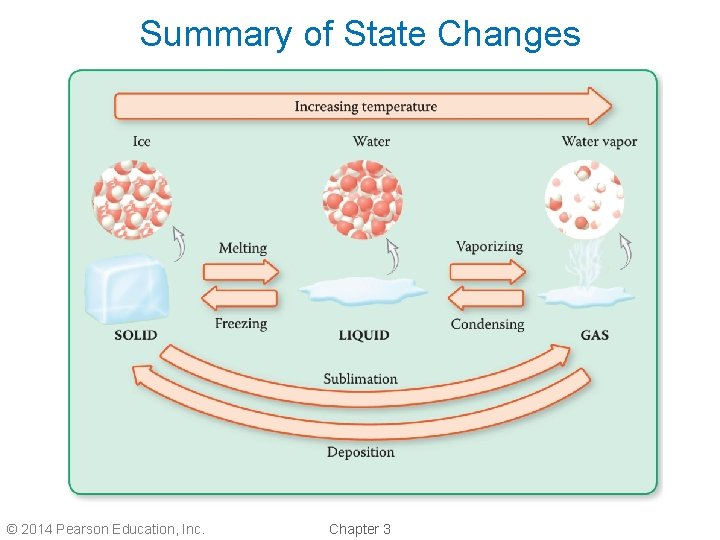 Summary of State Changes

Increasing temperature

Ice

Water

Water vapor

Melting

Freezing

Vaporizing

Condensing

SOLID

LIQUID

GAS

Sublimation

Deposition

© 2014 Pearson Education, Inc.

Chapter 3